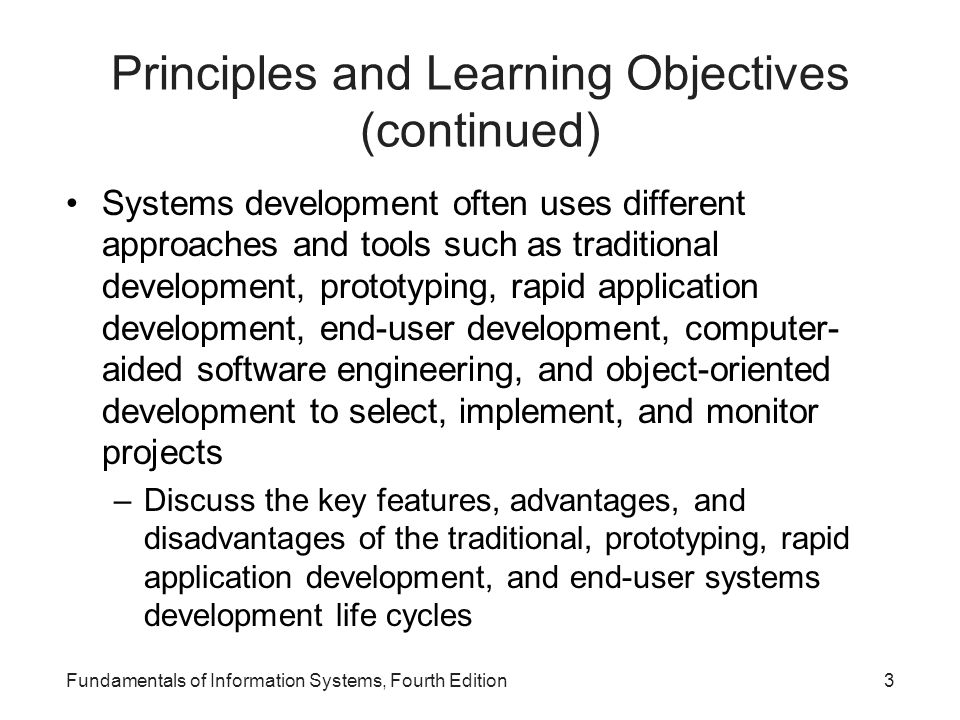 Principles and Learning Objectives (continued)

• Systems development often uses different approaches and tools such as traditional development, prototyping, rapid application development, end-user development, computer-aided software engineering, and object-oriented development to select, implement, and monitor projects

– Discuss the key features, advantages, and disadvantages of the traditional, prototyping, rapid application development, and end-user systems development life cycles

Fundamentals of Information Systems, Fourth Edition

3